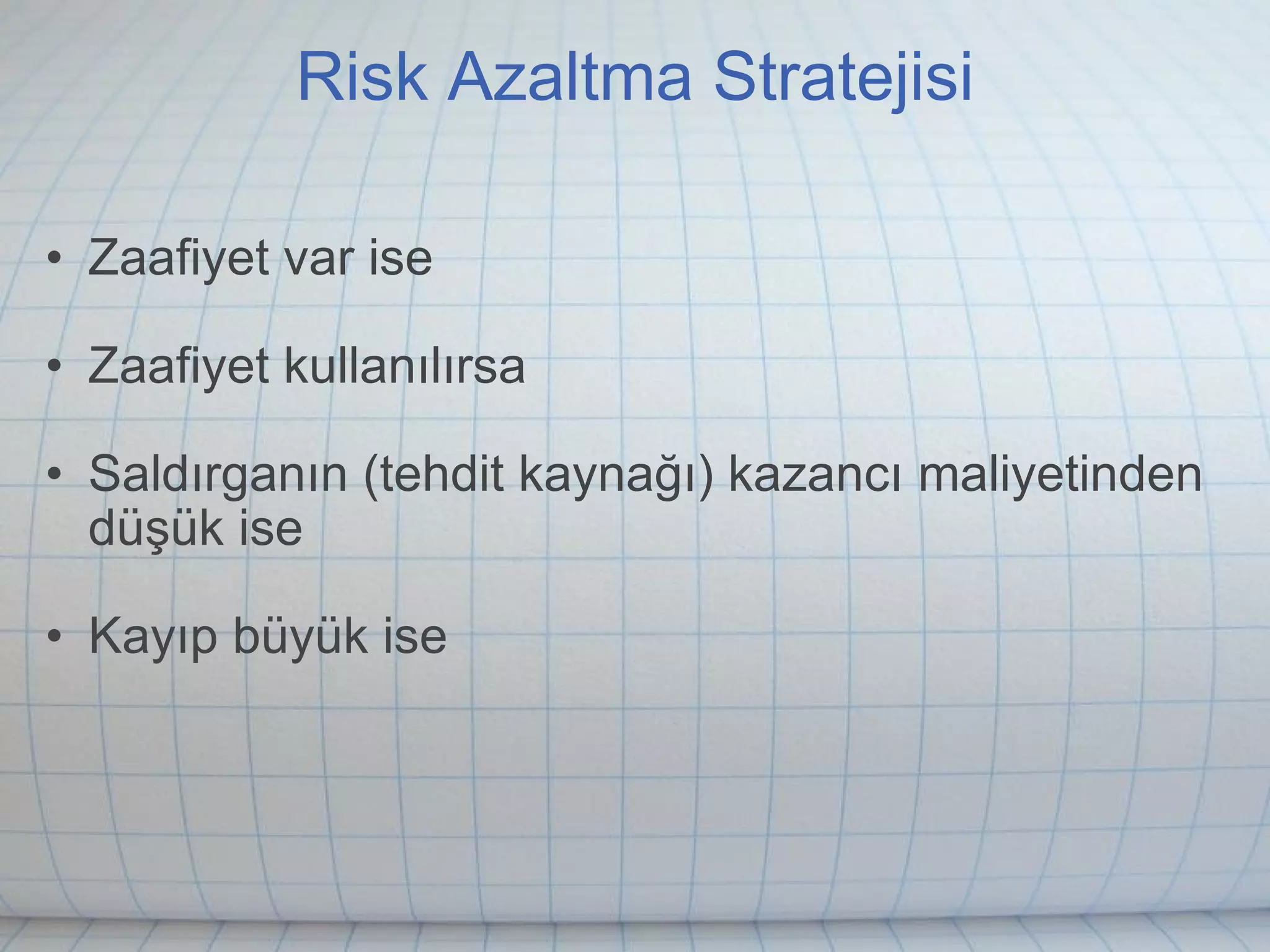 Risk Azaltma Stratejisi

• Zaafiyet var ise

• Zaafiyet kullanılırsa

• Saldırganın (tehdit kaynağı) kazancı maliyetinden düşük ise

• Kayıp büyük ise